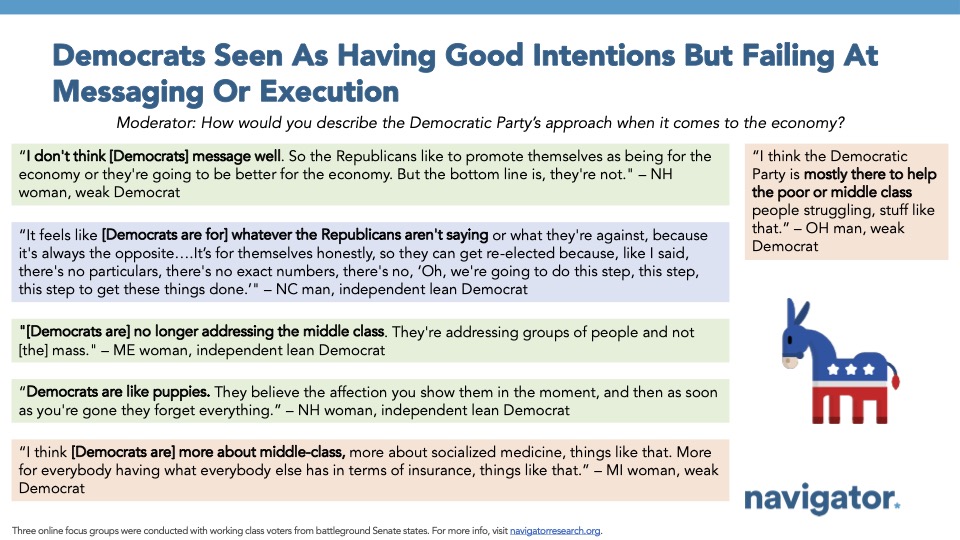 Democrats Seen As Having Good Intentions But Failing At Messaging Or Execution

Moderator: How would you describe the Democratic Party's approach when it comes to the economy?

"I don't think [Democrats] message well. So the Republicans like to promote themselves as being for the economy or they're going to be better for the economy. But the bottom line is, they're not." – NH woman, weak Democrat

"It feels like [Democrats are for] whatever the Republicans aren't saying or what they're against, because it's always the opposite….It's for themselves honestly, so they can get re-elected because, like I said, there's no particulars, there's no exact numbers, there's no, 'Oh, we're going to do this step, this step, this step to get these things done.'" – NC man, independent lean Democrat

"[Democrats are] no longer addressing the middle class. They're addressing groups of people and not [the] mass." – ME woman, independent lean Democrat

"Democrats are like puppies. They believe the affection you show them in the moment, and then as soon as you're gone they forget everything." – NH woman, independent lean Democrat

"I think [Democrats are] more about middle-class, more about socialized medicine, things like that. More for everybody having what everybody else has in terms of insurance, things like that." – MI woman, weak Democrat

"I think the Democratic Party is mostly there to help the poor or middle class people struggling, stuff like that." – OH man, weak Democrat

navigator.

Three online focus groups were conducted with working class voters from battleground Senate states. For more info, visit navigatorresearch.org.